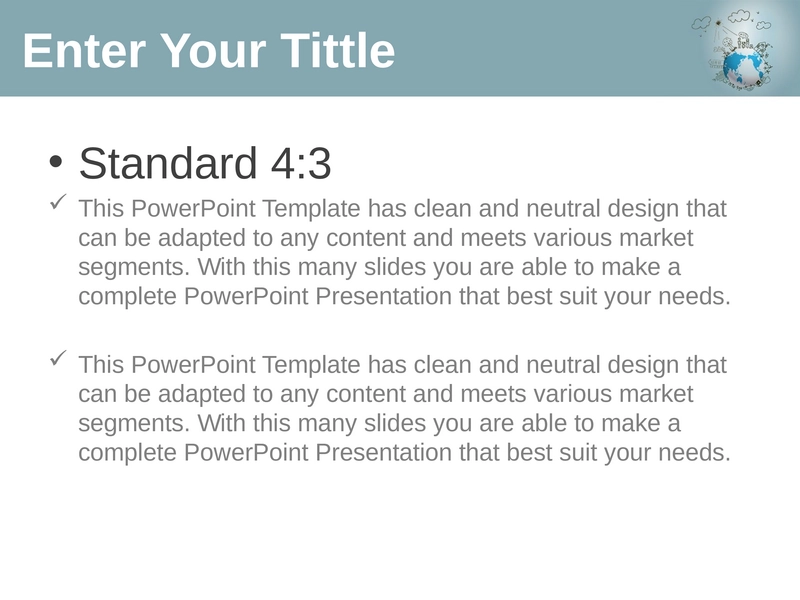 Enter Your Tittle

• Standard 4:3

✓ This PowerPoint Template has clean and neutral design that can be adapted to any content and meets various market segments. With this many slides you are able to make a complete PowerPoint Presentation that best suit your needs.

✓ This PowerPoint Template has clean and neutral design that can be adapted to any content and meets various market segments. With this many slides you are able to make a complete PowerPoint Presentation that best suit your needs.